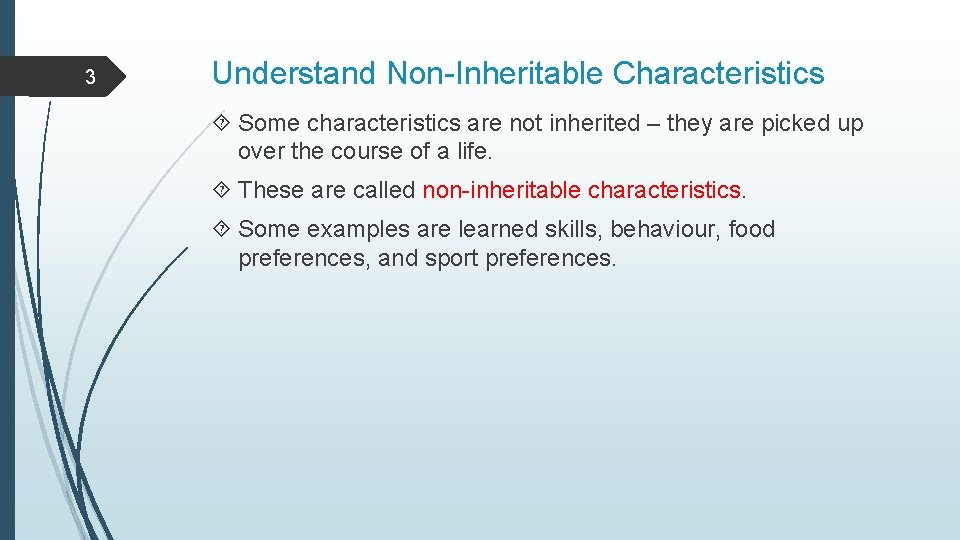 3

Understand Non-Inheritable Characteristics

Some characteristics are not inherited – they are picked up over the course of a life.

These are called non-inheritable characteristics.

Some examples are learned skills, behaviour, food preferences, and sport preferences.